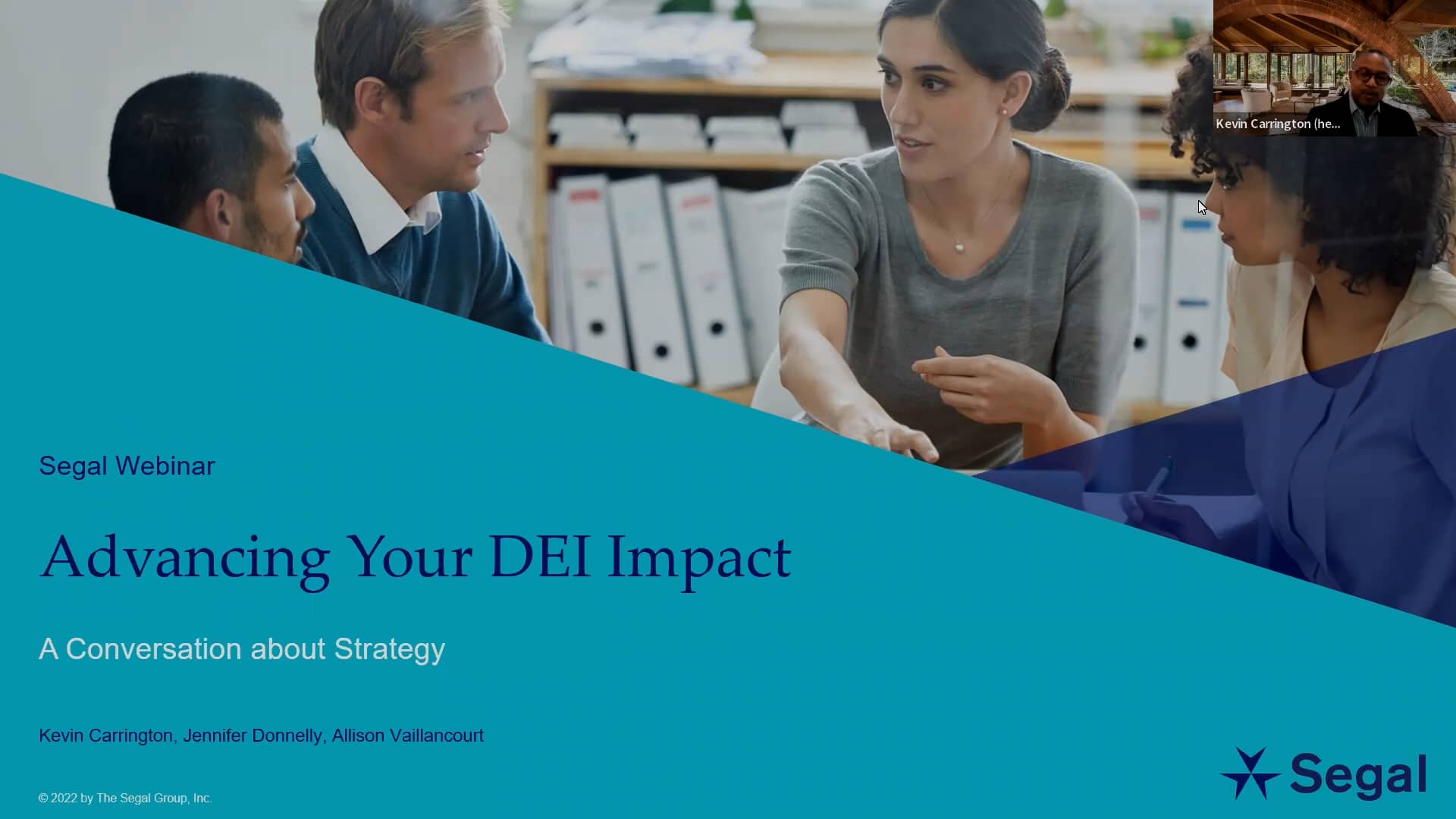 Kevin Carrington (he...

Segal Webinar

Advancing Your DEI Impact

A Conversation about Strategy

Kevin Carrington, Jennifer Donnelly, Allison Vaillancourt

© 2022 by The Segal Group, Inc.

Segal